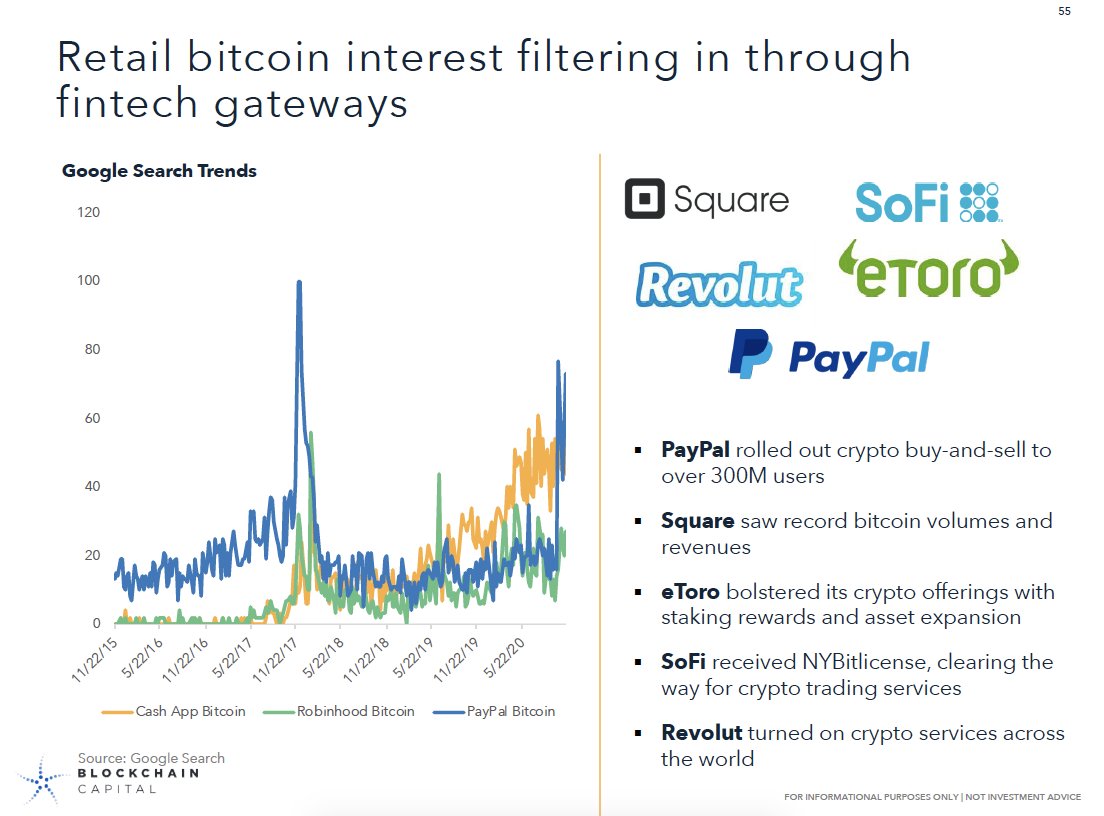 55

Retail bitcoin interest filtering in through fintech gateways

Google Search Trends

120
100
80
60
40
20
0

11/22/15
5/22/16
11/22/16
5/22/17
11/22/17
5/22/18
11/22/18
5/22/19
11/22/19
5/22/20

Cash App Bitcoin
Robinhood Bitcoin
PayPal Bitcoin

Source: Google Search

BLOCKCHAIN CAPITAL

Square
SoFi
Revolut
eToro
PayPal

▪ **PayPal** rolled out crypto buy-and-sell to over 300M users

▪ **Square** saw record bitcoin volumes and revenues

▪ **eToro** bolstered its crypto offerings with staking rewards and asset expansion

▪ **SoFi** received NYBitlicense, clearing the way for crypto trading services

▪ **Revolut** turned on crypto services across the world

FOR INFORMATIONAL PURPOSES ONLY | NOT INVESTMENT ADVICE